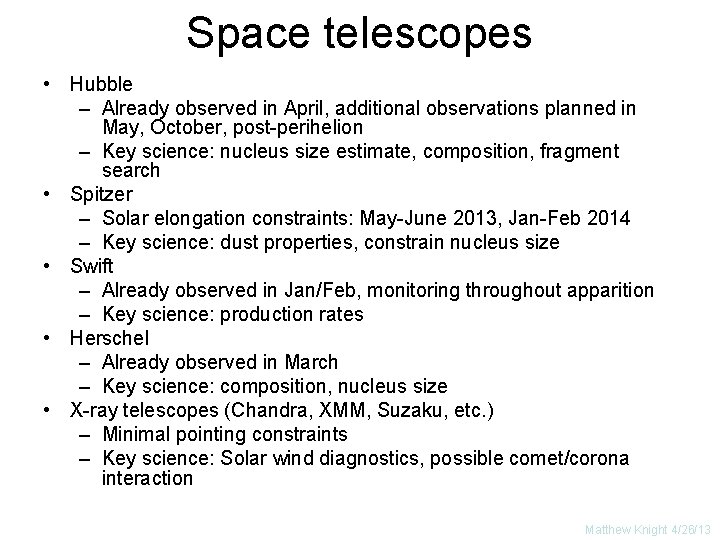 Space telescopes

• Hubble
– Already observed in April, additional observations planned in May, October, post-perihelion
– Key science: nucleus size estimate, composition, fragment search
• Spitzer
– Solar elongation constraints: May-June 2013, Jan-Feb 2014
– Key science: dust properties, constrain nucleus size
• Swift
– Already observed in Jan/Feb, monitoring throughout apparition
– Key science: production rates
• Herschel
– Already observed in March
– Key science: composition, nucleus size
• X-ray telescopes (Chandra, XMM, Suzaku, etc.)
– Minimal pointing constraints
– Key science: Solar wind diagnostics, possible comet/corona interaction

Matthew Knight 4/26/13